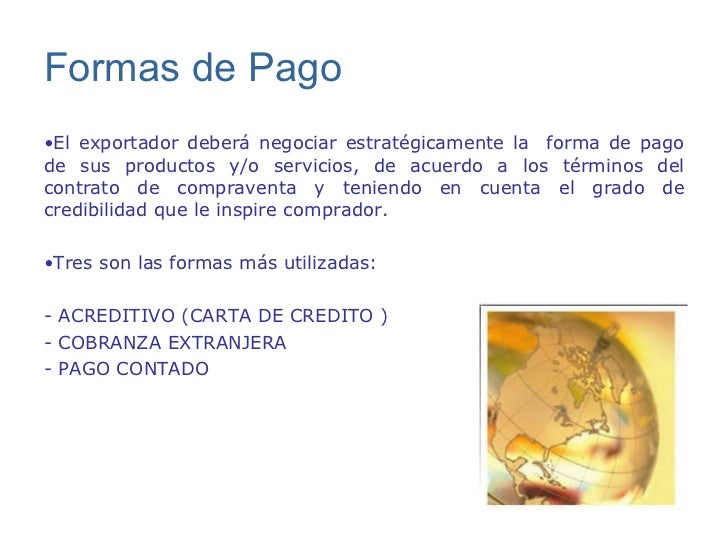 Formas de Pago

•El exportador deberá negociar estratégicamente la forma de pago de sus productos y/o servicios, de acuerdo a los términos del contrato de compraventa y teniendo en cuenta el grado de credibilidad que le inspire comprador.

•Tres son las formas más utilizadas:

- ACREDITIVO (CARTA DE CREDITO )
- COBRANZA EXTRANJERA
- PAGO CONTADO